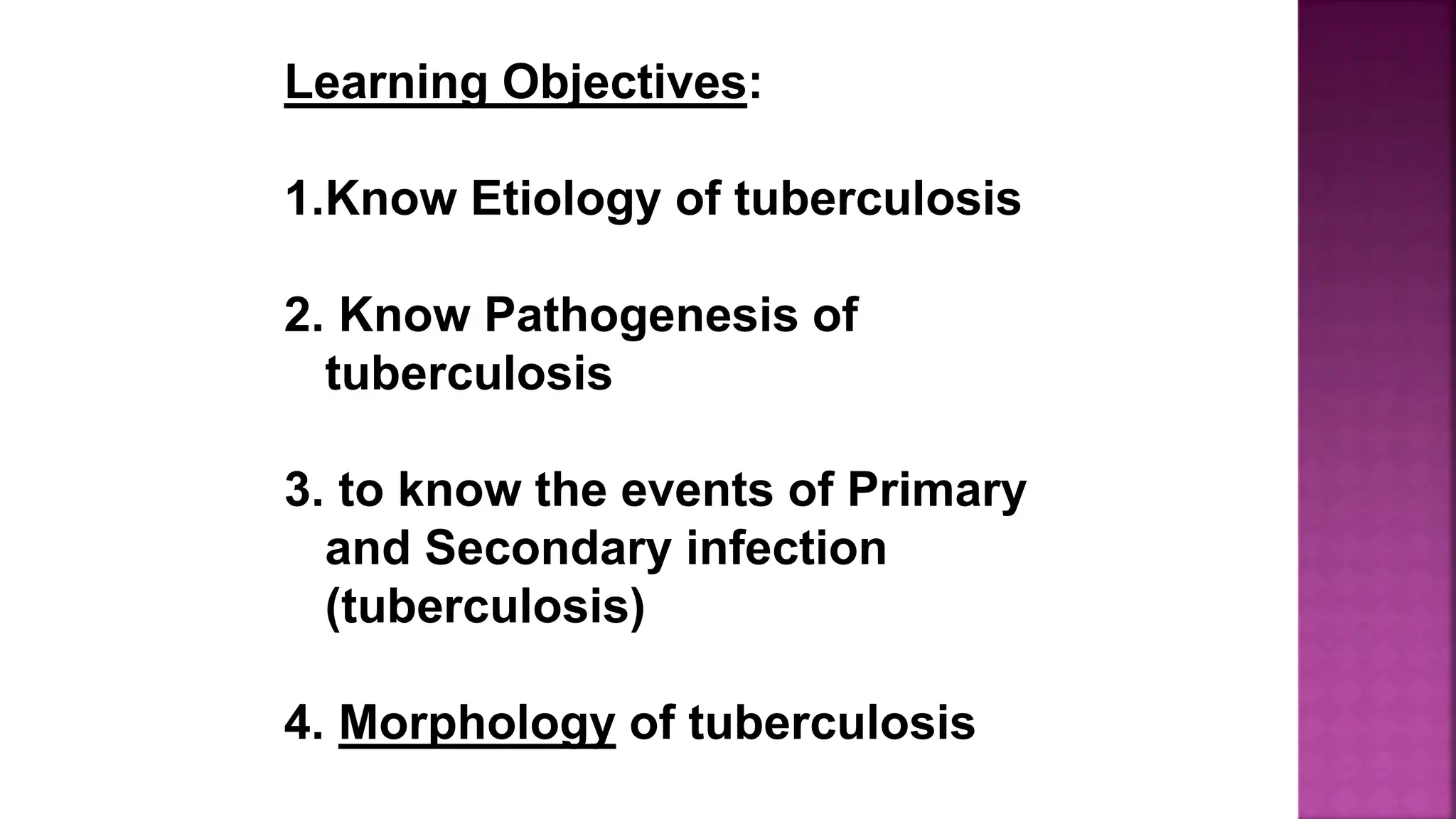 Learning Objectives:

1.Know Etiology of tuberculosis

2. Know Pathogenesis of tuberculosis

3. to know the events of Primary and Secondary infection (tuberculosis)

4. Morphology of tuberculosis